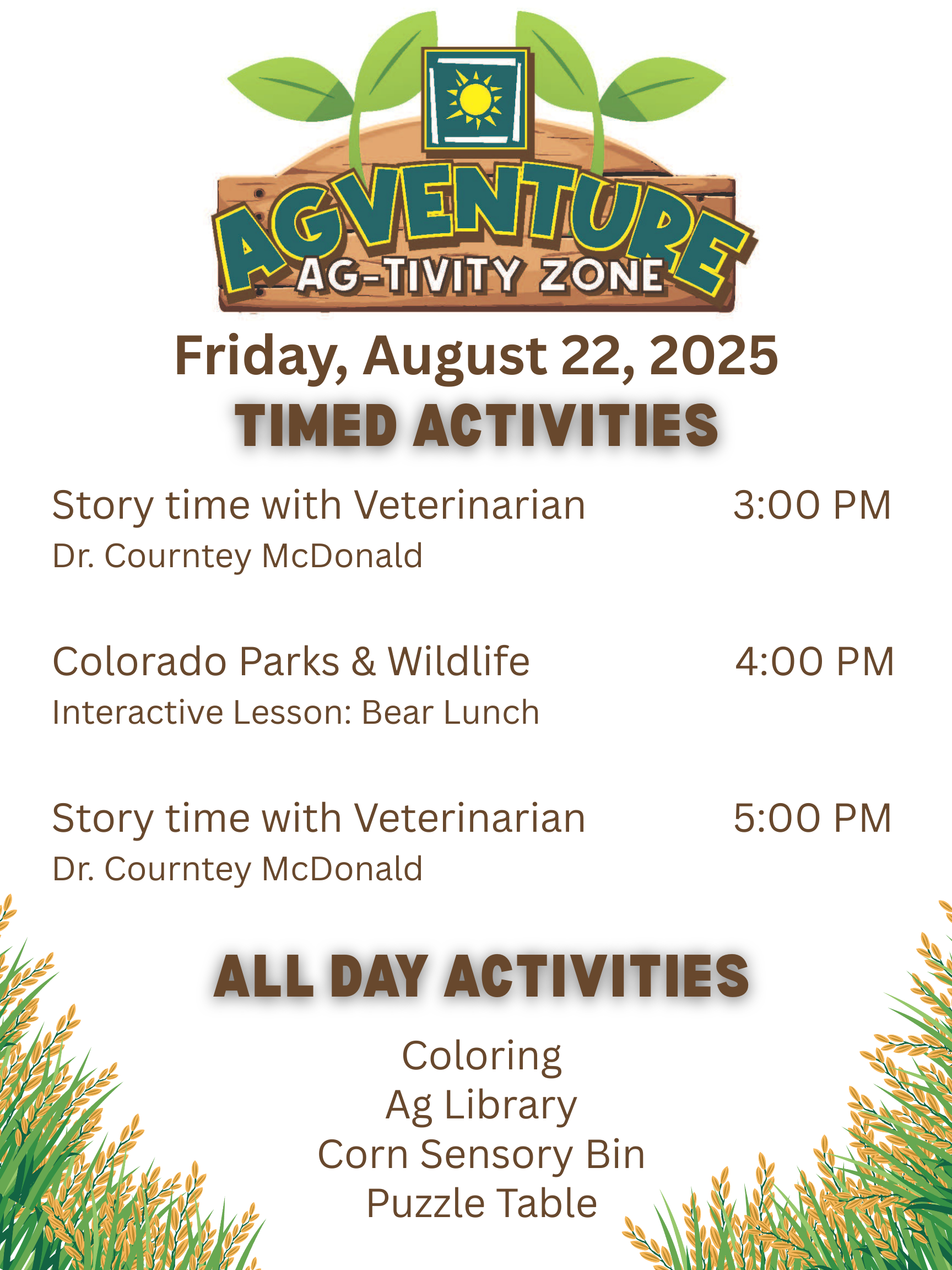 AGVENTURE
AG-TIVITY ZONE

Friday, August 22, 2025
TIMED ACTIVITIES

Story time with Veterinarian 3:00 PM
Dr. Courntey McDonald

Colorado Parks & Wildlife 4:00 PM
Interactive Lesson: Bear Lunch

Story time with Veterinarian 5:00 PM
Dr. Courntey McDonald

ALL DAY ACTIVITIES

Coloring
Ag Library
Corn Sensory Bin
Puzzle Table